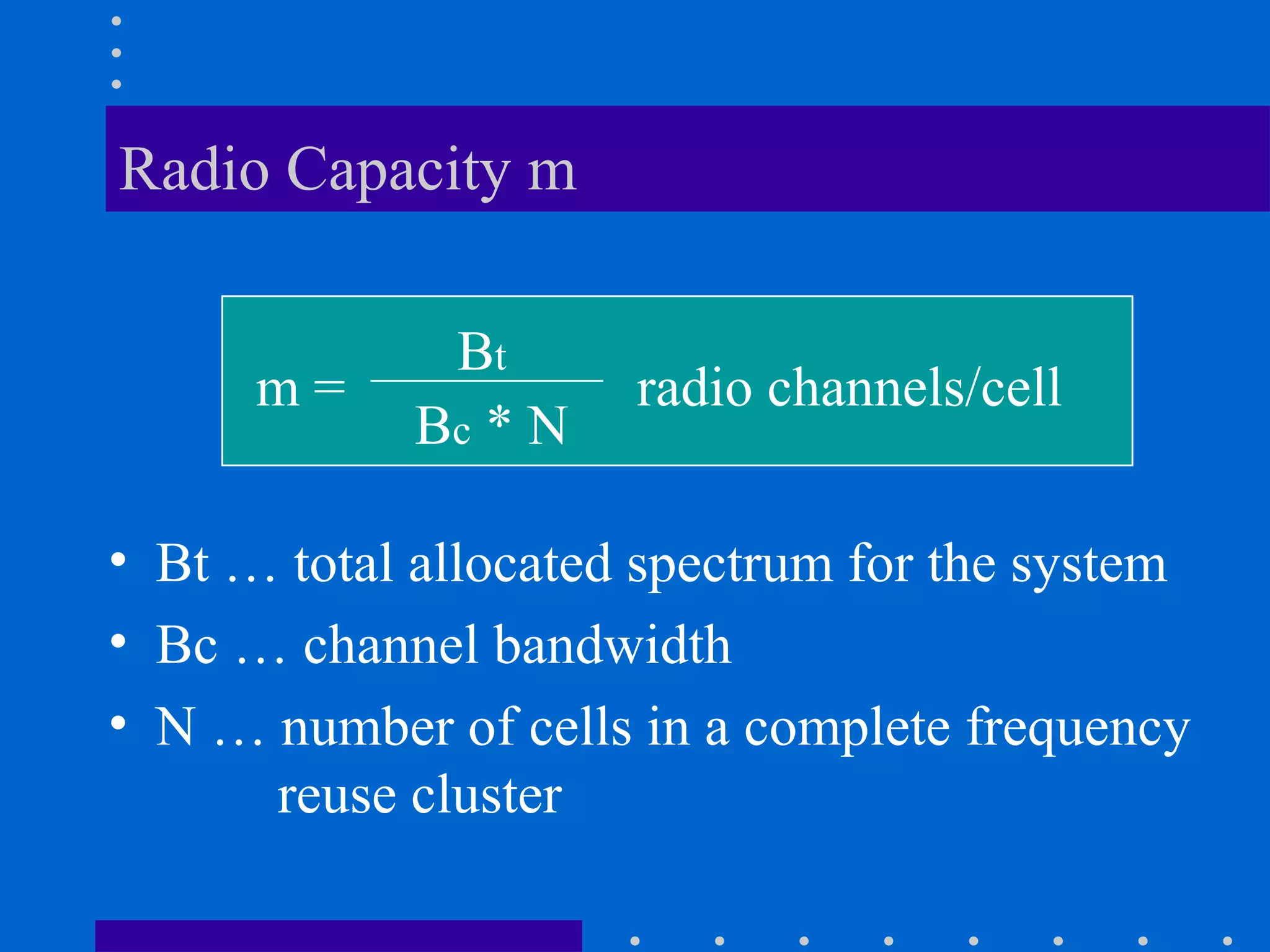 Radio Capacity m

$m = \frac{B_t}{B_c * N}$ radio channels/cell

• Bt … total allocated spectrum for the system
• Bc … channel bandwidth
• N … number of cells in a complete frequency reuse cluster